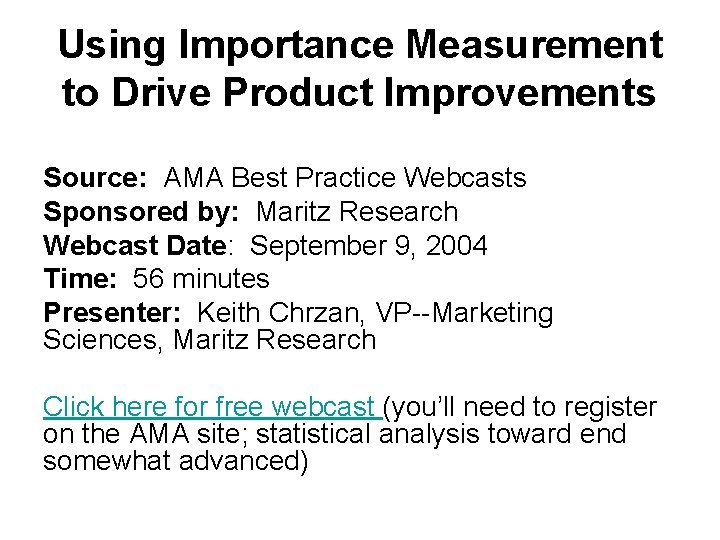 Using Importance Measurement to Drive Product Improvements

Source: AMA Best Practice Webcasts
Sponsored by: Maritz Research
Webcast Date: September 9, 2004
Time: 56 minutes
Presenter: Keith Chrzan, VP--Marketing Sciences, Maritz Research

Click here for free webcast (you'll need to register on the AMA site; statistical analysis toward end somewhat advanced)